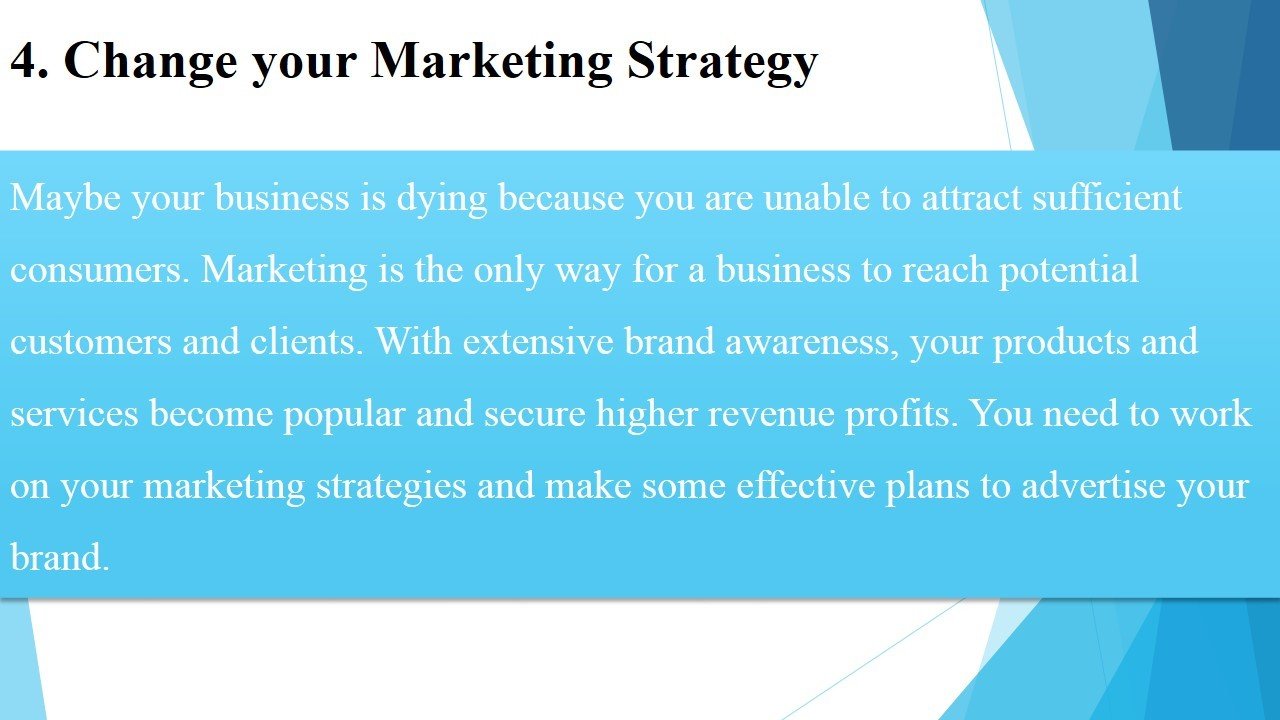 4. Change your Marketing Strategy

Maybe your business is dying because you are unable to attract sufficient consumers. Marketing is the only way for a business to reach potential customers and clients. With extensive brand awareness, your products and services become popular and secure higher revenue profits. You need to work on your marketing strategies and make some effective plans to advertise your brand.